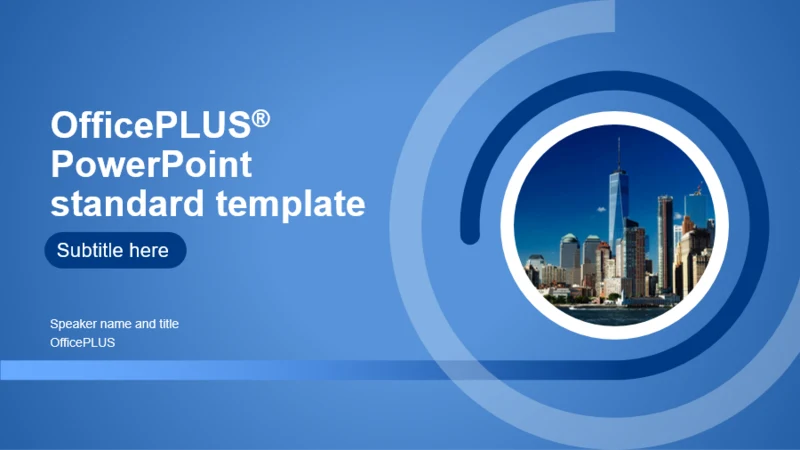 OfficePLUS®
PowerPoint
standard template

Subtitle here

Speaker name and title
OfficePLUS